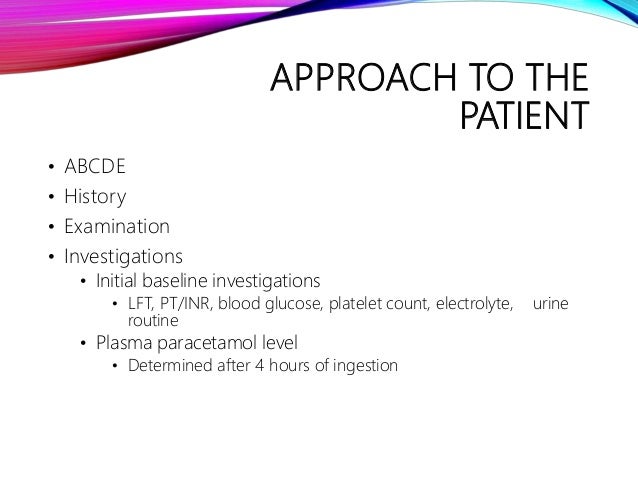 APPROACH TO THE PATIENT

• ABCDE
• History
• Examination
• Investigations
  • Initial baseline investigations
    • LFT, PT/INR, blood glucose, platelet count, electrolyte, urine routine
  • Plasma paracetamol level
    • Determined after 4 hours of ingestion